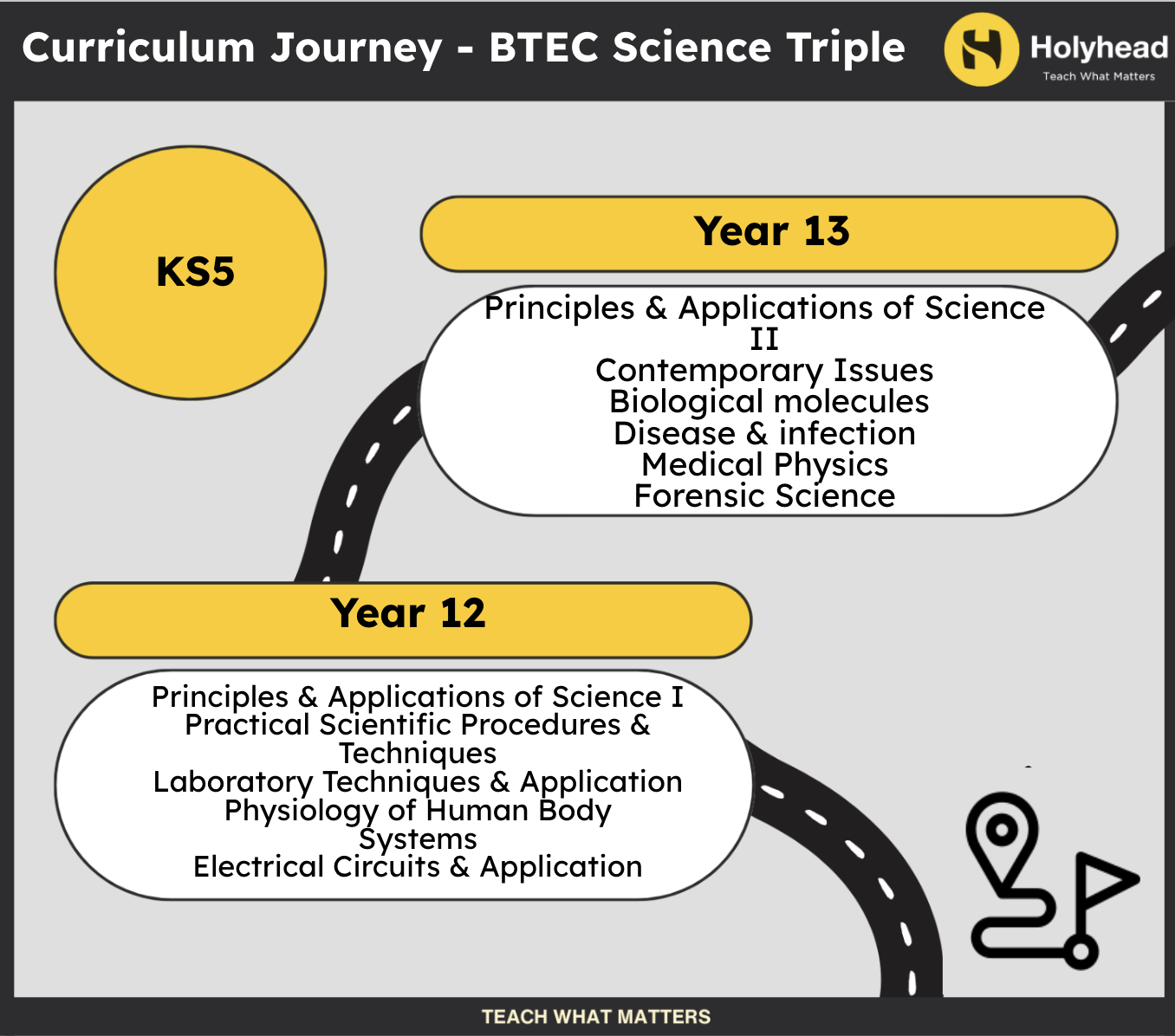 Curriculum Journey - BTEC Science Triple

Holyhead
Teach What Matters

KS5

Year 13

Principles & Applications of Science II
Contemporary Issues
Biological molecules
Disease & infection
Medical Physics
Forensic Science

Year 12

Principles & Applications of Science I
Practical Scientific Procedures & Techniques
Laboratory Techniques & Application
Physiology of Human Body Systems
Electrical Circuits & Application

TEACH WHAT MATTERS